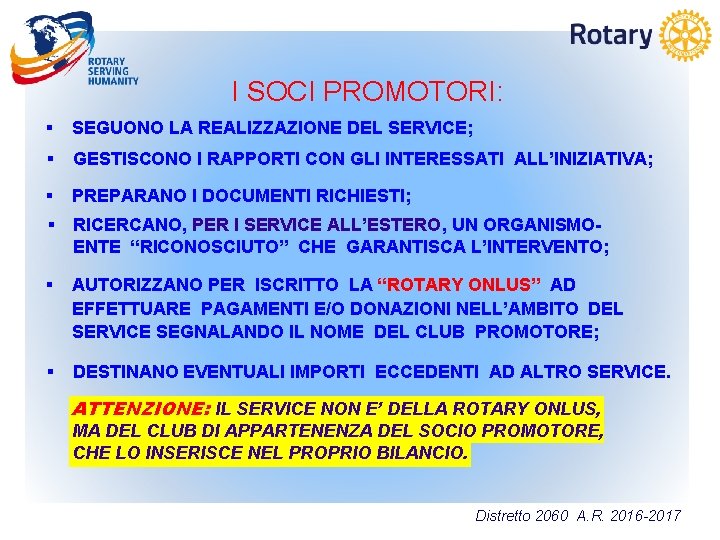 ROTARY SERVING HUMANITY

Rotary

I SOCI PROMOTORI:

▪ SEGUONO LA REALIZZAZIONE DEL SERVICE;

▪ GESTISCONO I RAPPORTI CON GLI INTERESSATI ALL'INIZIATIVA;

▪ PREPARANO I DOCUMENTI RICHIESTI;

▪ RICERCANO, PER I SERVICE ALL'ESTERO, UN ORGANISMO-ENTE "RICONOSCIUTO" CHE GARANTISCA L'INTERVENTO;

▪ AUTORIZZANO PER ISCRITTO LA "ROTARY ONLUS" AD EFFETTUARE PAGAMENTI E/O DONAZIONI NELL'AMBITO DEL SERVICE SEGNALANDO IL NOME DEL CLUB PROMOTORE;

▪ DESTINANO EVENTUALI IMPORTI ECCEDENTI AD ALTRO SERVICE.

ATTENZIONE: IL SERVICE NON E' DELLA ROTARY ONLUS, MA DEL CLUB DI APPARTENENZA DEL SOCIO PROMOTORE, CHE LO INSERISCE NEL PROPRIO BILANCIO.

Distretto 2060 A.R. 2016-2017